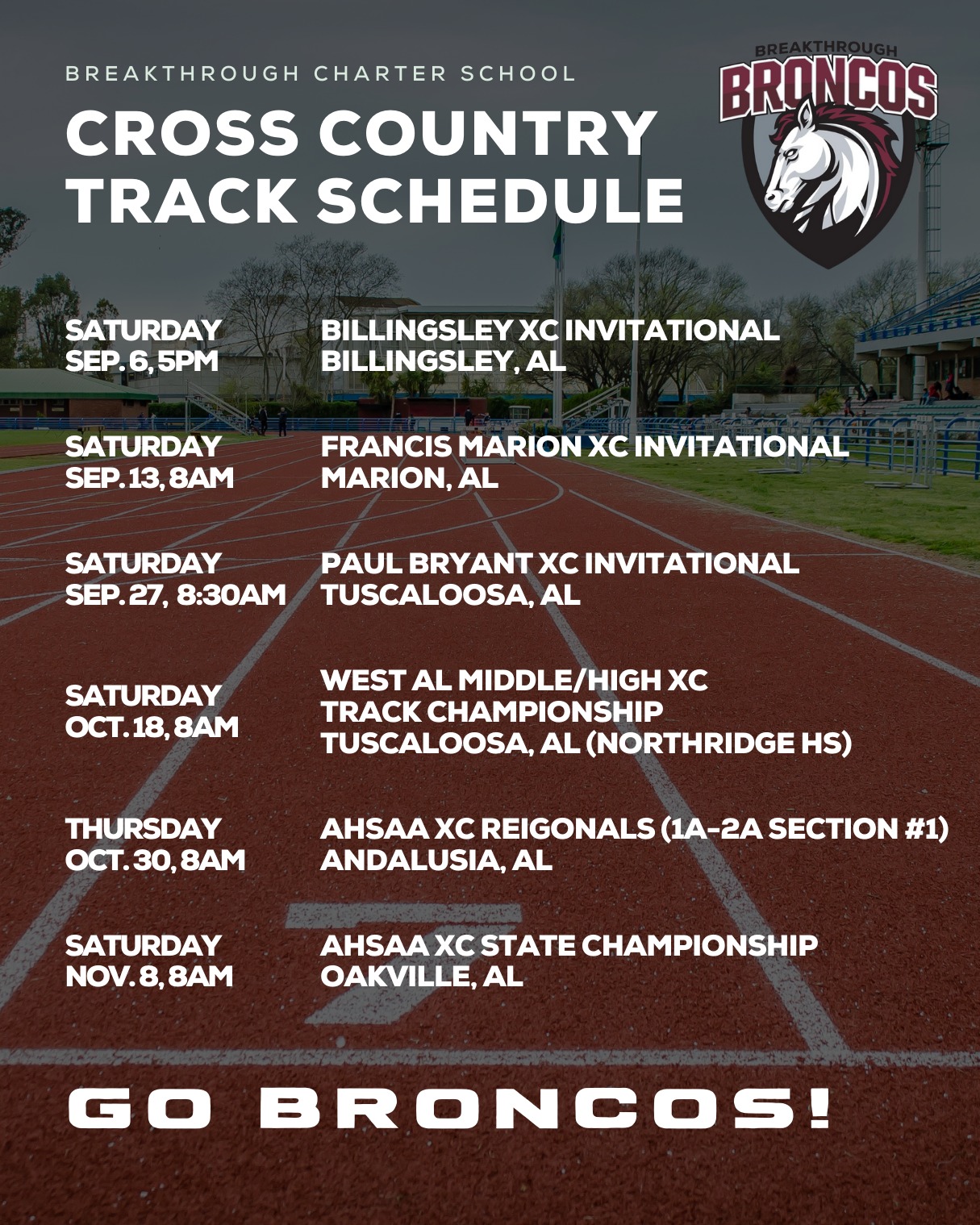 BREAKTHROUGH CHARTER SCHOOL

CROSS COUNTRY TRACK SCHEDULE

BREAKTHROUGH
BRONCOS

SATURDAY
SEP. 6, 5PM

BILLINGSLEY XC INVITATIONAL
BILLINGSLEY, AL

SATURDAY
SEP. 13, 8AM

FRANCIS MARION XC INVITATIONAL
MARION, AL

SATURDAY
SEP. 27, 8:30AM

PAUL BRYANT XC INVITATIONAL
TUSCALOOSA, AL

SATURDAY
OCT. 18, 8AM

WEST AL MIDDLE/HIGH XC
TRACK CHAMPIONSHIP
TUSCALOOSA, AL (NORTHRIDGE HS)

THURSDAY
OCT. 30, 8AM

AHSAA XC REIGONALS (1A-2A SECTION #1)
ANDALUSIA, AL

SATURDAY
NOV. 8, 8AM

AHSAA XC STATE CHAMPIONSHIP
OAKVILLE, AL

GO BRONCOS!